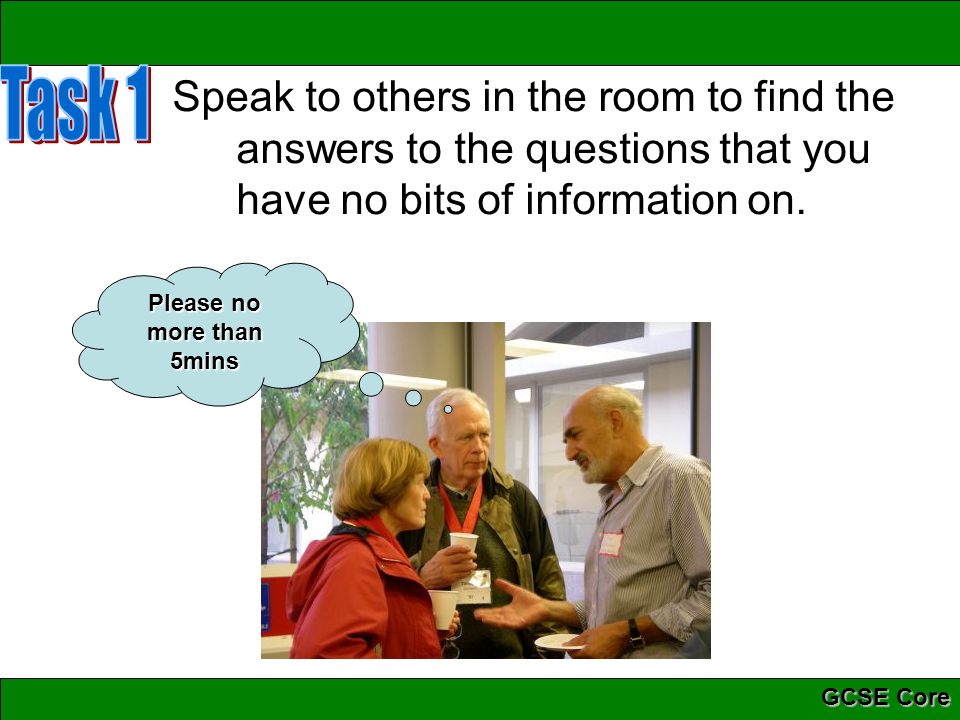 Task 1

Speak to others in the room to find the answers to the questions that you have no bits of information on.

Please no more than 5mins

GCSE Core